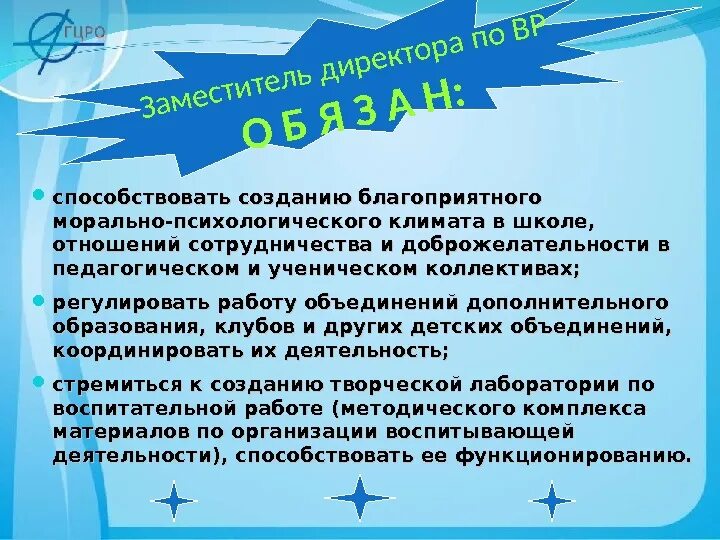 ГЦРО

Заместитель директора по ВР
О Б Я З А Н:

• способствовать созданию благоприятного морально-психологического климата в школе, отношений сотрудничества и доброжелательности в педагогическом и ученическом коллективах;
• регулировать работу объединений дополнительного образования, клубов и других детских объединений, координировать их деятельность;
• стремиться к созданию творческой лаборатории по воспитательной работе (методического комплекса материалов по организации воспитывающей деятельности), способствовать ее функционированию.